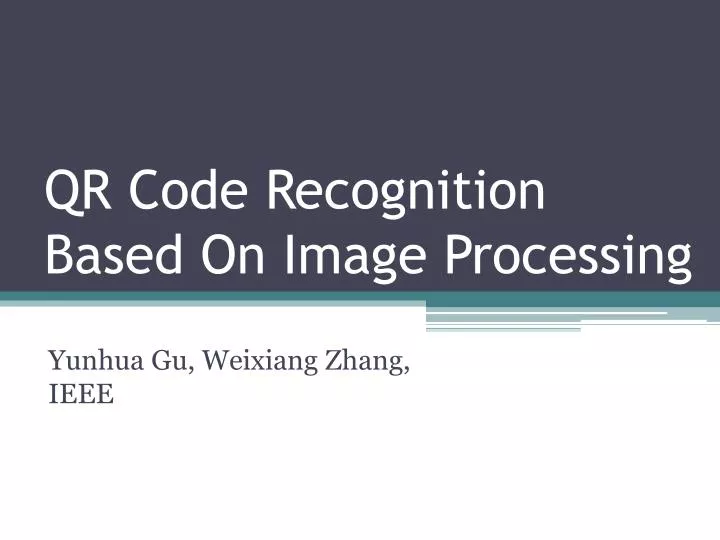 QR Code Recognition Based On Image Processing

Yunhua Gu, Weixiang Zhang, IEEE